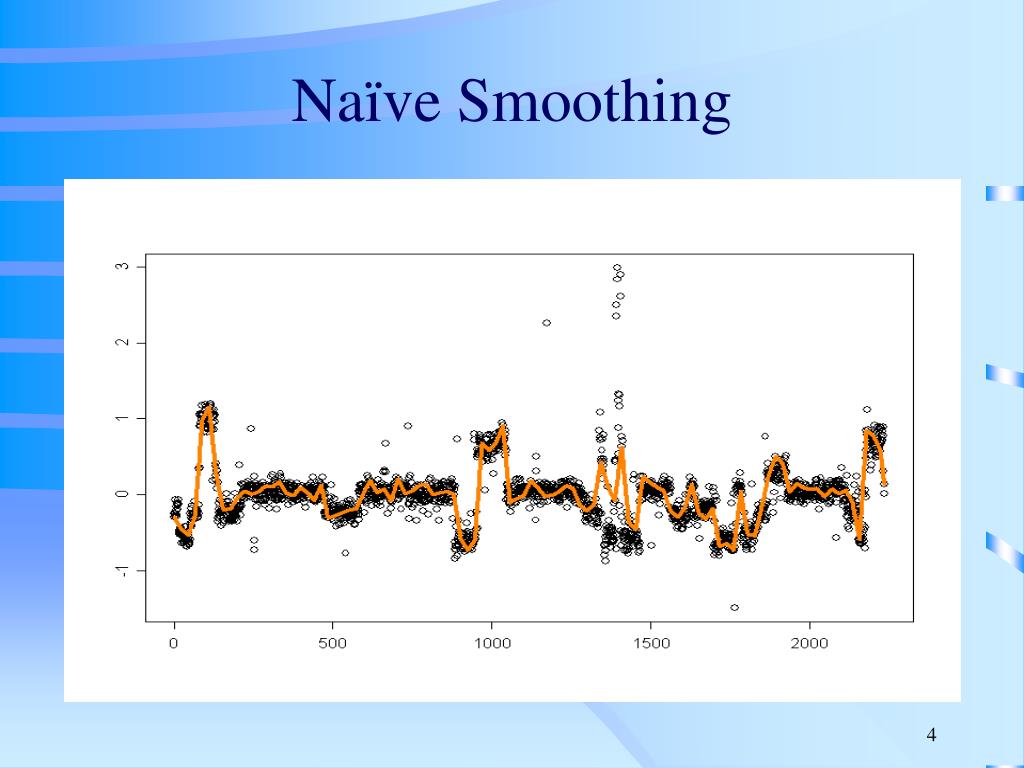 Naïve Smoothing

3
2
1
0
-1

0
500
1000
1500
2000

4